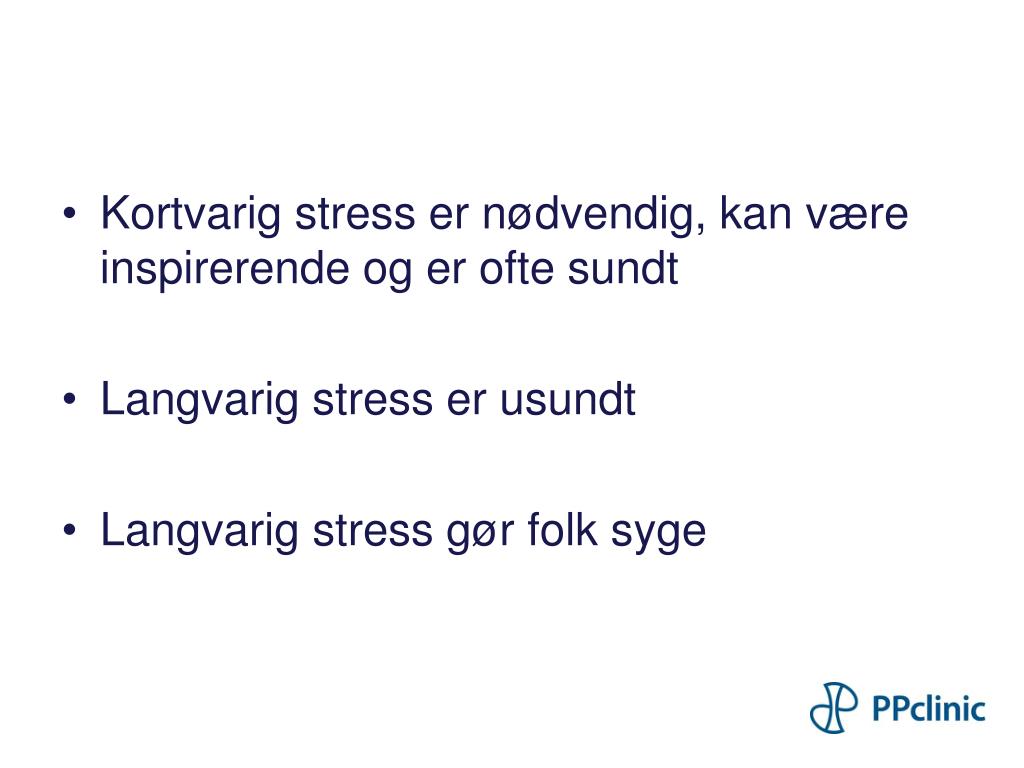 • Kortvarig stress er nødvendig, kan være inspirerende og er ofte sundt

• Langvarig stress er usundt

• Langvarig stress gør folk syge

PPclinic